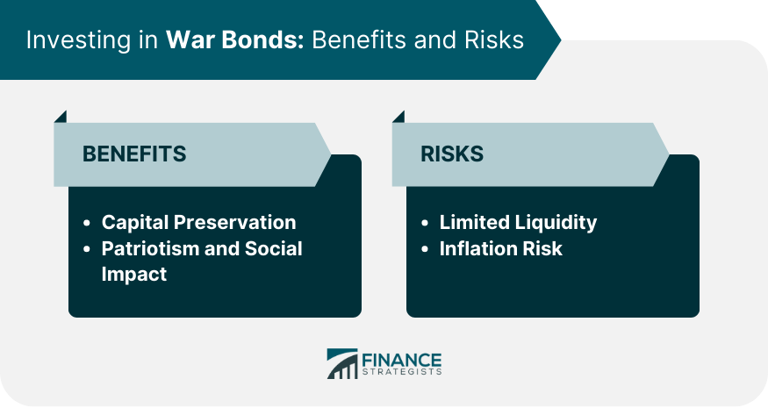 Investing in War Bonds: Benefits and Risks

BENEFITS

• Capital Preservation
• Patriotism and Social Impact

RISKS

• Limited Liquidity
• Inflation Risk

FINANCE STRATEGISTS